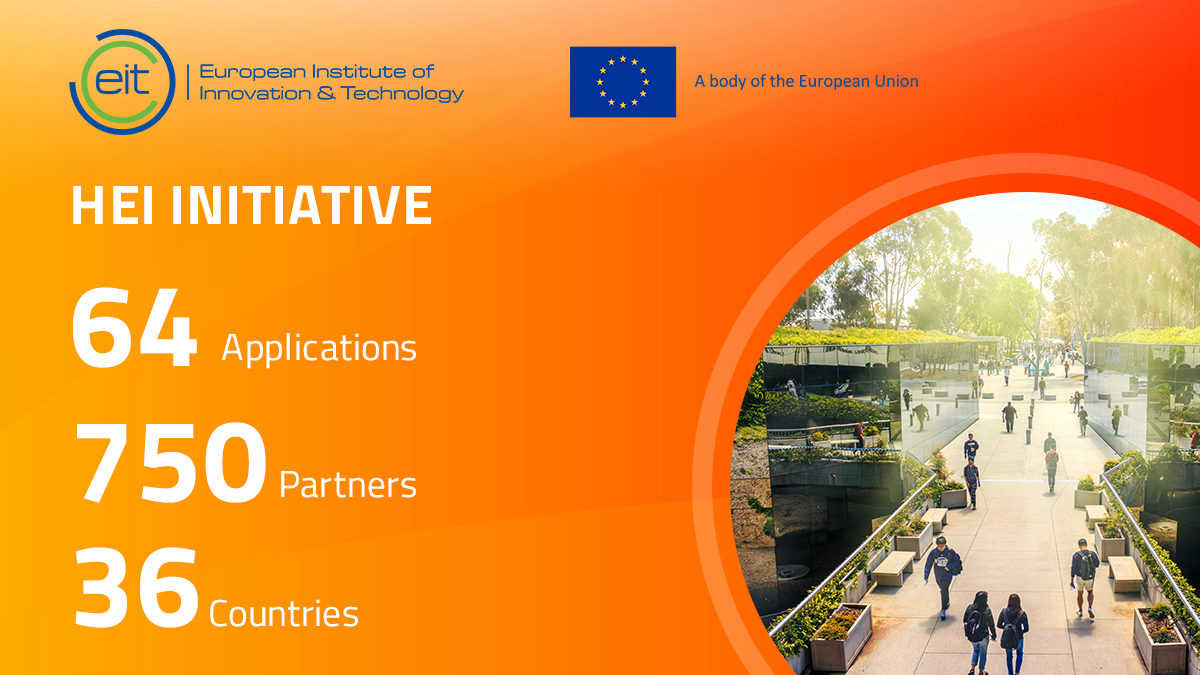 eit European Institute of Innovation & Technology

A body of the European Union

HEI INITIATIVE

64 Applications

750 Partners

36 Countries